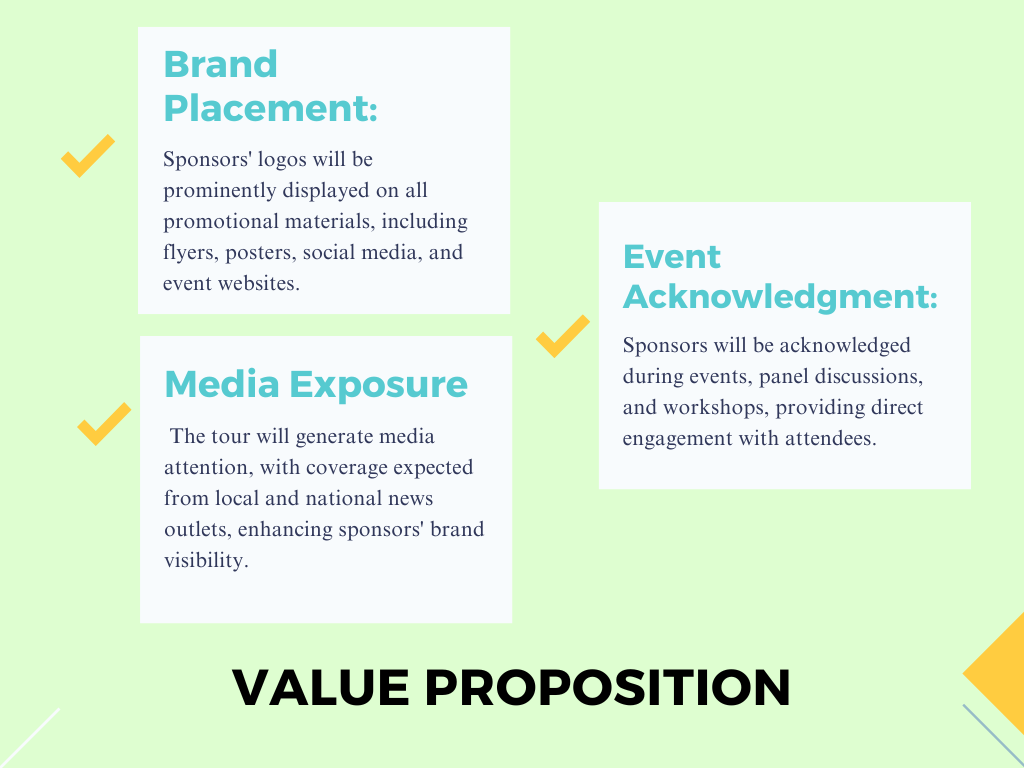 Brand Placement:

Sponsors' logos will be prominently displayed on all promotional materials, including flyers, posters, social media, and event websites.

Media Exposure

The tour will generate media attention, with coverage expected from local and national news outlets, enhancing sponsors' brand visibility.

Event Acknowledgment:

Sponsors will be acknowledged during events, panel discussions, and workshops, providing direct engagement with attendees.

VALUE PROPOSITION